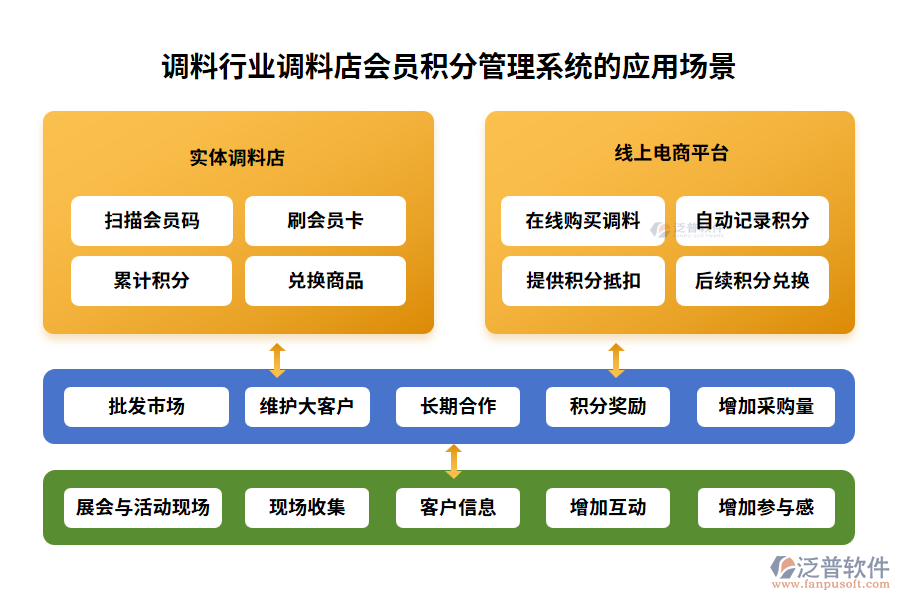 调料行业调料店会员积分管理系统的应用场景

实体调料店

扫描会员码
刷会员卡
累计积分
兑换商品

线上电商平台

在线购买调料
自动记录积分
提供积分抵扣
后续积分兑换

批发市场
维护大客户
长期合作
积分奖励
增加采购量

展会与活动现场
现场收集
客户信息
增加互动
增加参与感

泛普软件
www.fanpusoft.com